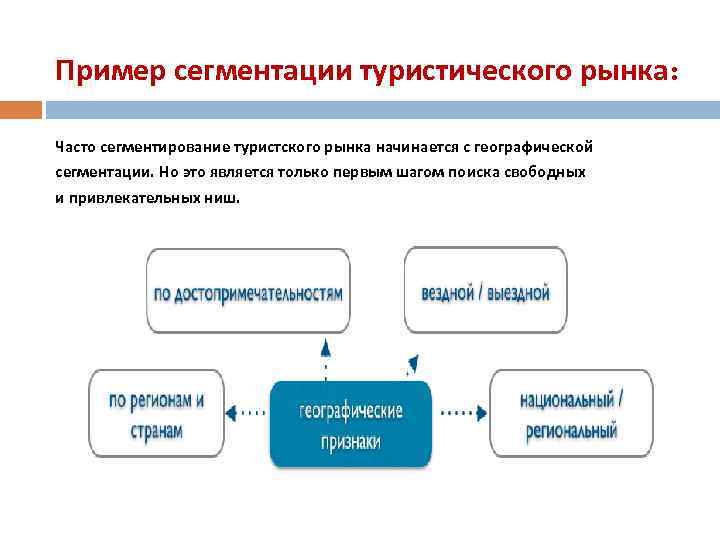 Пример сегментации туристического рынка:

Часто сегментирование туристского рынка начинается с географической сегментации. Но это является только первым шагом поиска свободных и привлекательных ниш.

по достопримечательностям

вездной / выездной

по регионам и странам

географические признаки

национальный / региональный